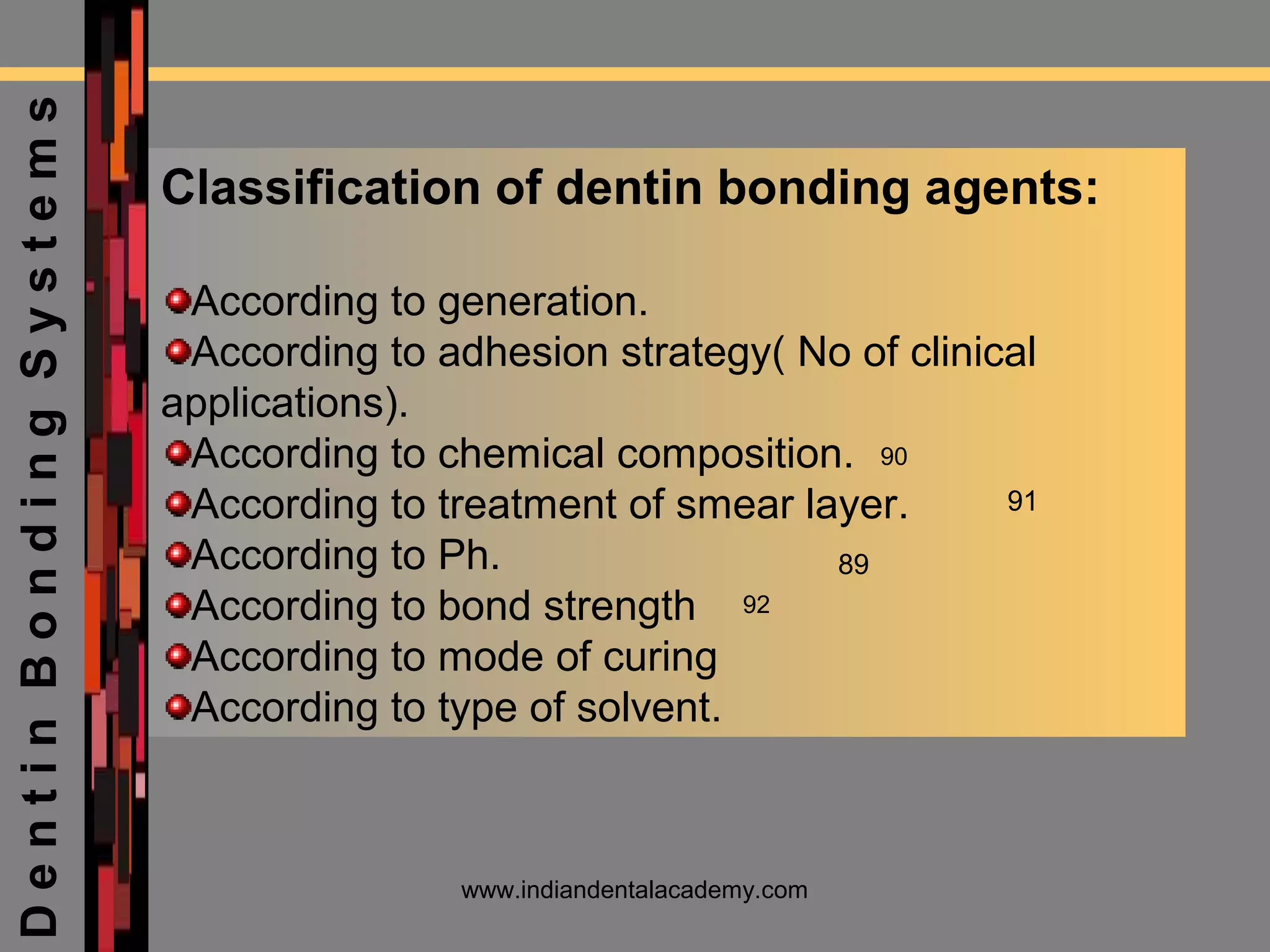 Dentin Bonding Systems

Classification of dentin bonding agents:

According to generation.
According to adhesion strategy( No of clinical applications).
According to chemical composition. 90
According to treatment of smear layer. 91
According to Ph. 89
According to bond strength 92
According to mode of curing
According to type of solvent.

www.indiandentalacademy.com